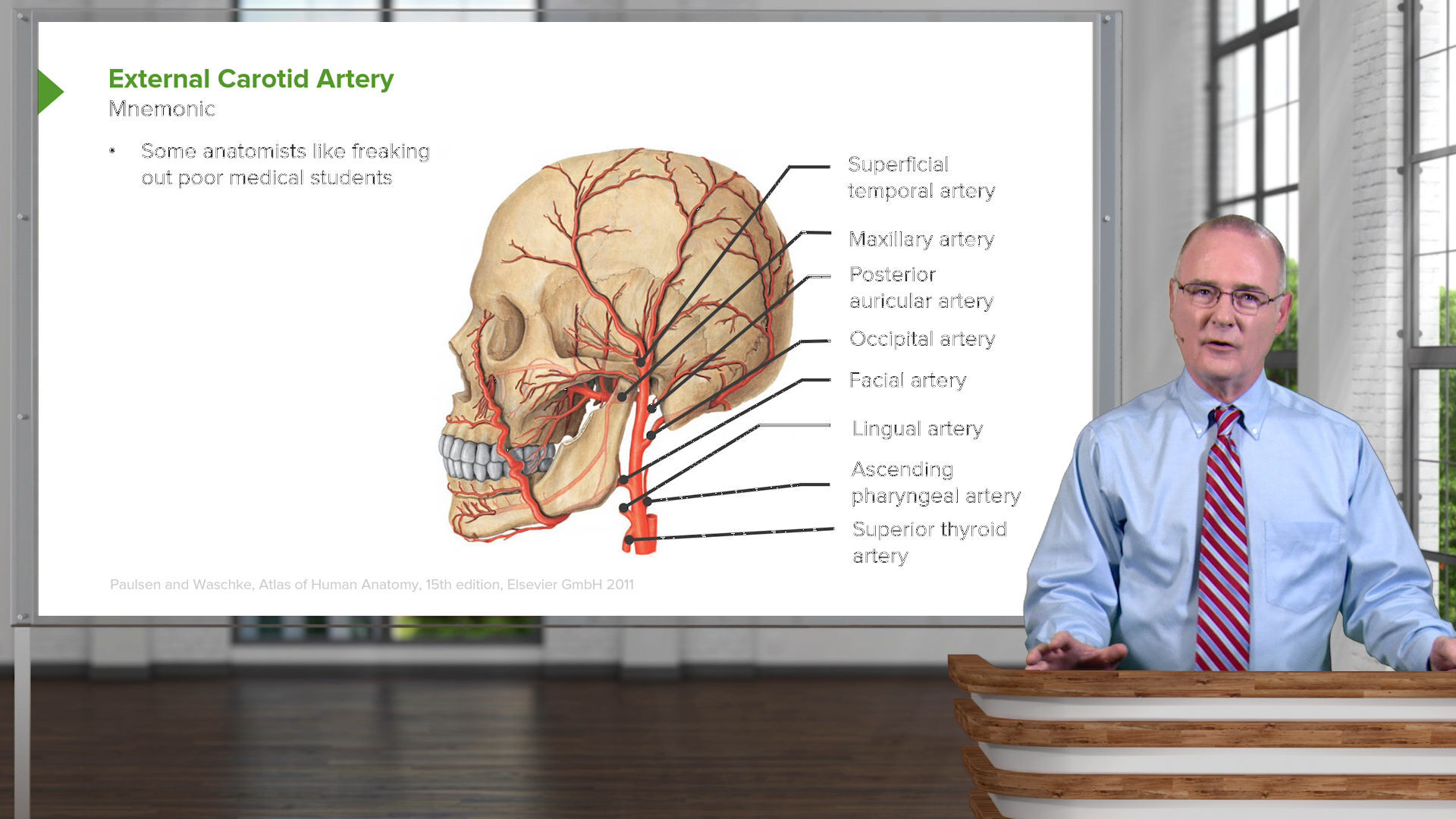 External Carotid Artery
Mnemonic

• Some anatomists like freaking out poor medical students

Superficial temporal artery

Maxillary artery

Posterior auricular artery

Occipital artery

Facial artery

Lingual artery

Ascending pharyngeal artery

Superior thyroid artery

Paulsen and Waschke, Atlas of Human Anatomy, 15th edition, Elsevier GmbH 2011